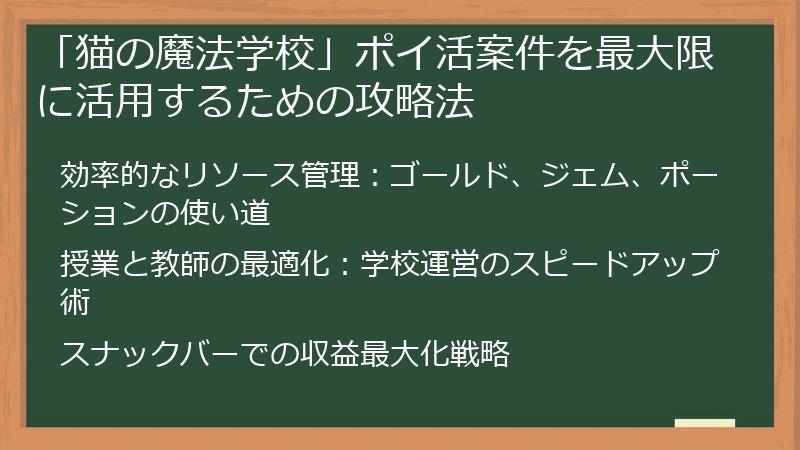 「猫の魔法学校」ポイ活案件を最大限に活用するための攻略法

効率的なリソース管理：ゴールド、ジェム、ポーションの使い道

授業と教師の最適化：学校運営のスピードアップ術

スナックバーでの収益最大化戦略